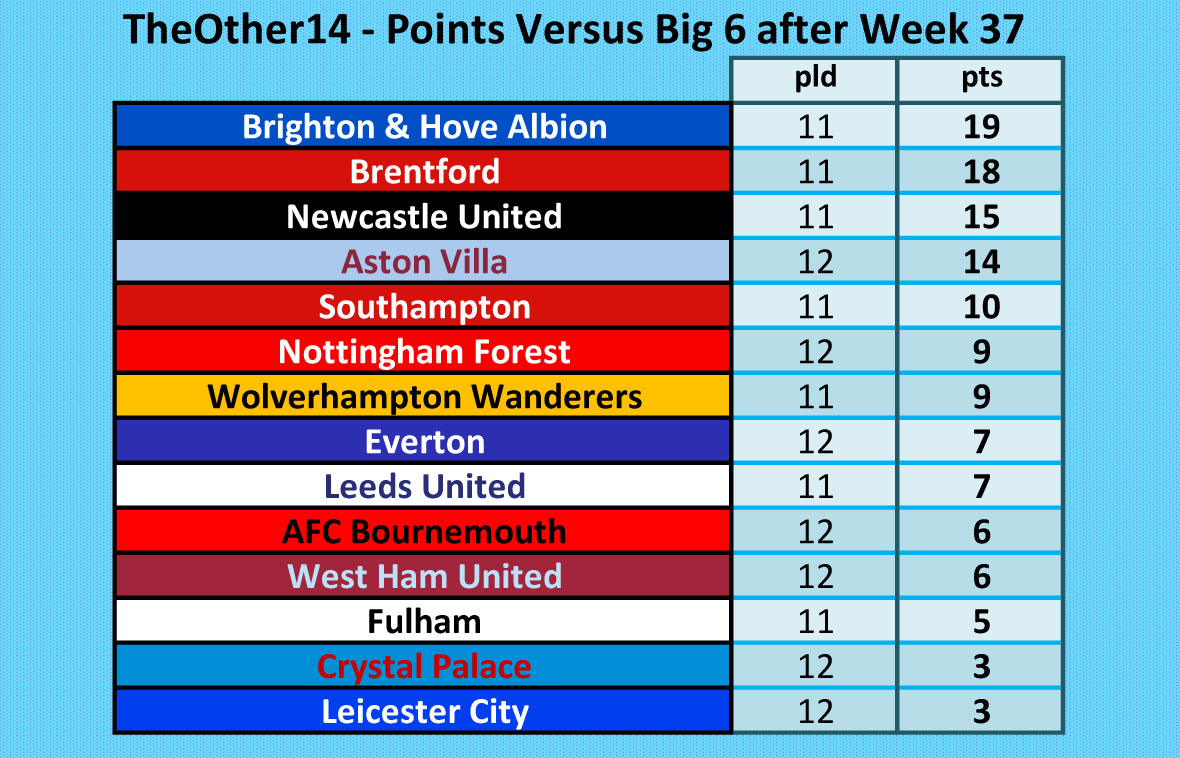 TheOther14 - Points Versus Big 6 after Week 37

| | pld | pts |
|---|---|---|
| Brighton & Hove Albion | 11 | 19 |
| Brentford | 11 | 18 |
| Newcastle United | 11 | 15 |
| Aston Villa | 12 | 14 |
| Southampton | 11 | 10 |
| Nottingham Forest | 12 | 9 |
| Wolverhampton Wanderers | 11 | 9 |
| Everton | 12 | 7 |
| Leeds United | 11 | 7 |
| AFC Bournemouth | 12 | 6 |
| West Ham United | 12 | 6 |
| Fulham | 11 | 5 |
| Crystal Palace | 12 | 3 |
| Leicester City | 12 | 3 |